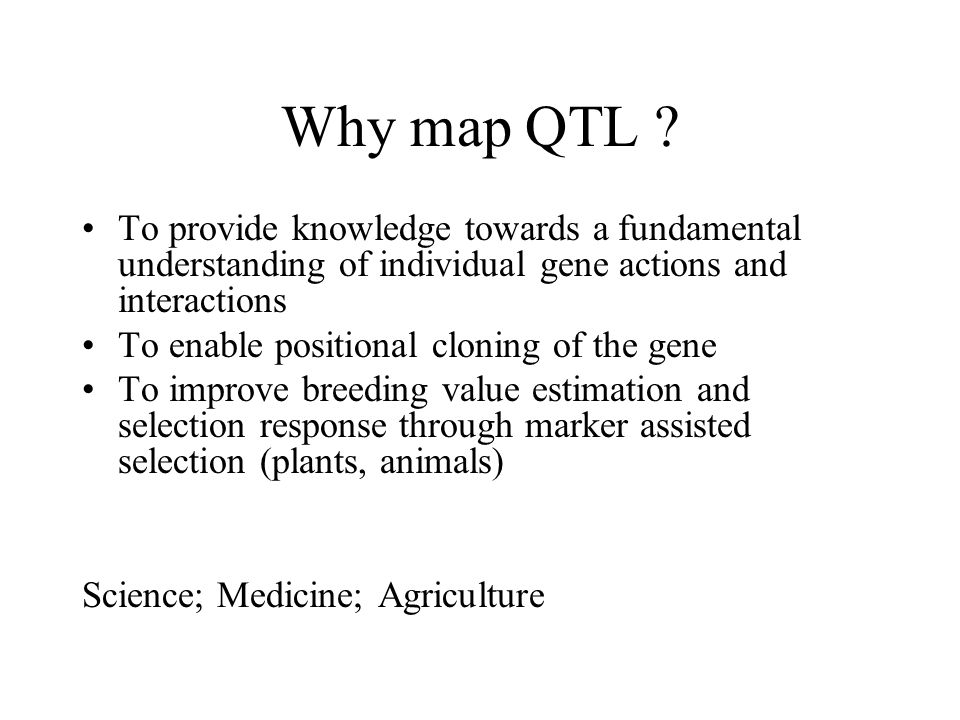 Why map QTL ?

• To provide knowledge towards a fundamental understanding of individual gene actions and interactions
• To enable positional cloning of the gene
• To improve breeding value estimation and selection response through marker assisted selection (plants, animals)

Science; Medicine; Agriculture